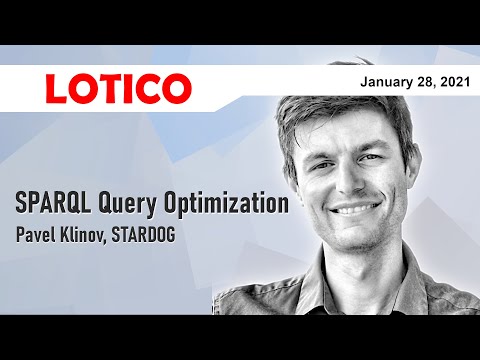 LOTICO

January 28, 2021

SPARQL Query Optimization

Pavel Klinov, STARDOG